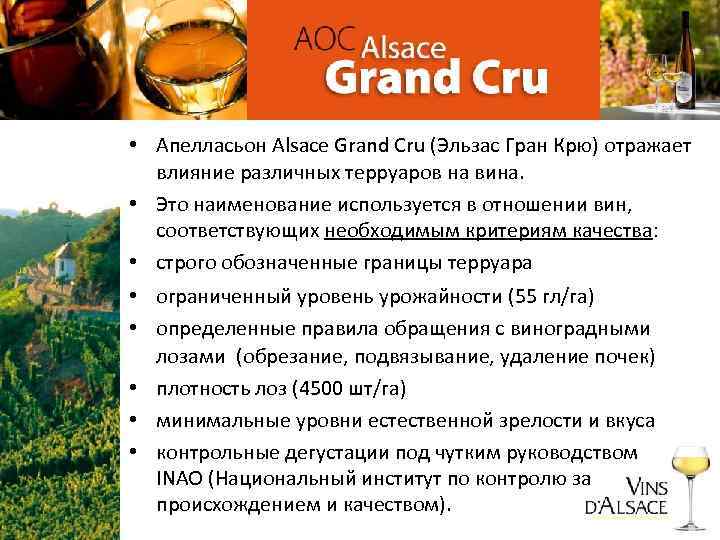 AOC Alsace
Grand Cru

• Апелласьон Alsace Grand Cru (Эльзас Гран Крю) отражает влияние различных терруаров на вина.
• Это наименование используется в отношении вин, соответствующих необходимым критериям качества:
• строго обозначенные границы терруара
• ограниченный уровень урожайности (55 гл/га)
• определенные правила обращения с виноградными лозами (обрезание, подвязывание, удаление почек)
• плотность лоз (4500 шт/га)
• минимальные уровни естественной зрелости и вкуса
• контрольные дегустации под чутким руководством INAO (Национальный институт по контролю за происхождением и качеством).

VINS D'ALSACE